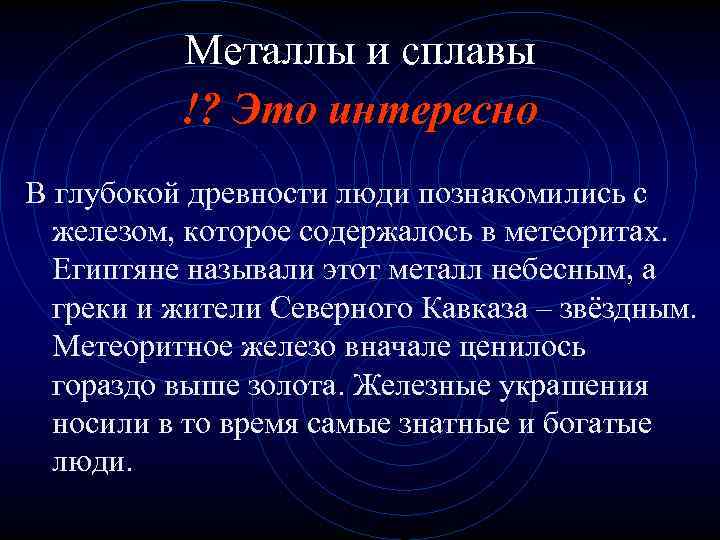 Металлы и сплавы

!? Это интересно

В глубокой древности люди познакомились с железом, которое содержалось в метеоритах. Египтяне называли этот металл небесным, а греки и жители Северного Кавказа – звёздным. Метеоритное железо вначале ценилось гораздо выше золота. Железные украшения носили в то время самые знатные и богатые люди.